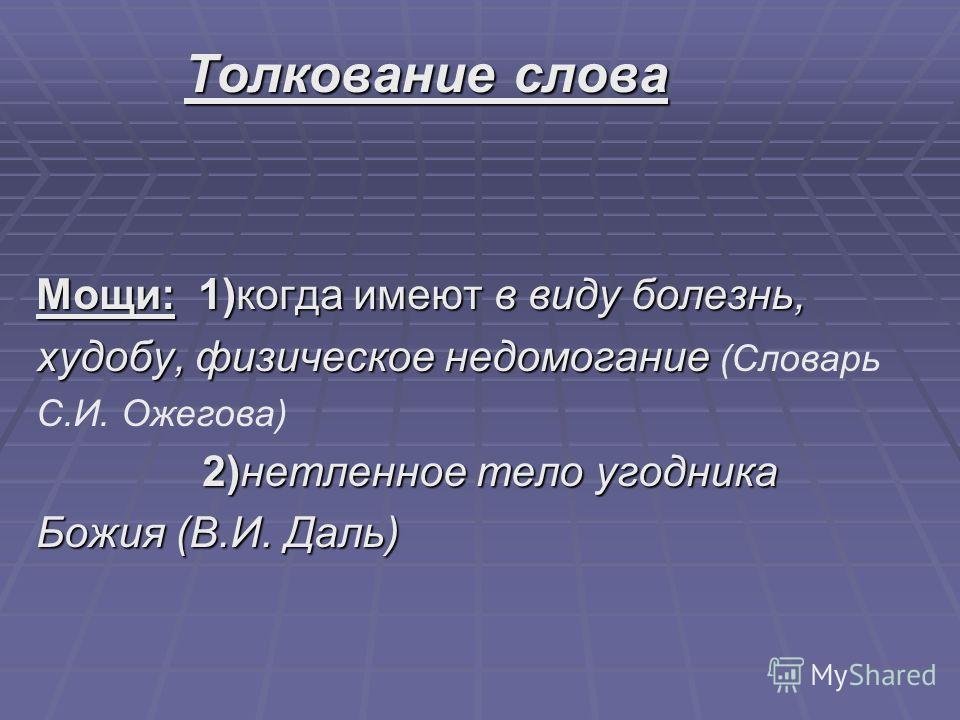 Толкование слова

Мощи: 1)когда имеют в виду болезнь, худобу, физическое недомогание (Словарь С.И. Ожегова)

2)нетленное тело угодника Божия (В.И. Даль)

MyShared